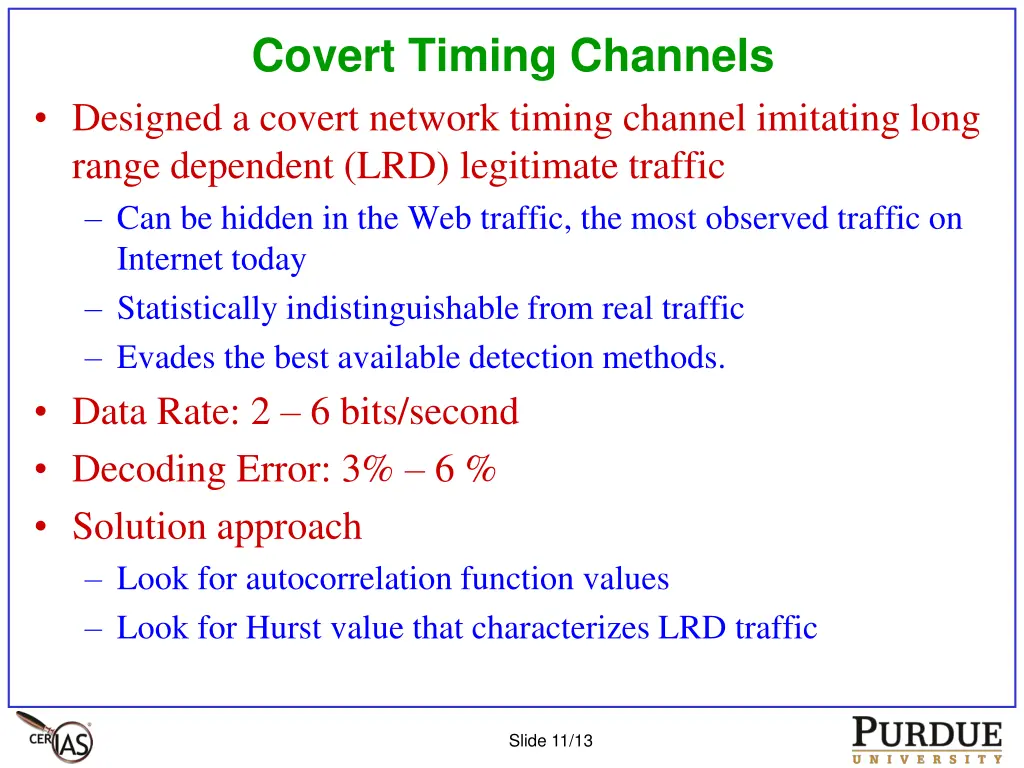 Covert Timing Channels

• Designed a covert network timing channel imitating long range dependent (LRD) legitimate traffic
– Can be hidden in the Web traffic, the most observed traffic on Internet today
– Statistically indistinguishable from real traffic
– Evades the best available detection methods.
• Data Rate: 2 – 6 bits/second
• Decoding Error: 3% – 6 %
• Solution approach
– Look for autocorrelation function values
– Look for Hurst value that characterizes LRD traffic

CERIAS

Slide 11/13

PURDUE UNIVERSITY